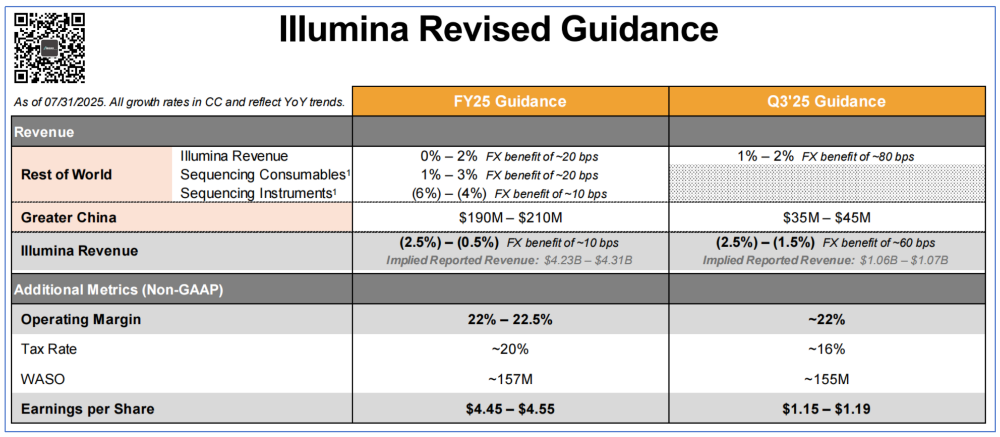 Illumina Revised Guidance

| As of 07/31/2025. All growth rates in CC and reflect YoY trends. | | FY25 Guidance | Q3'25 Guidance |
|---|---|---|---|
| Revenue | | | |
| Rest of World | Illumina Revenue | 0% – 2% FX benefit of ~20 bps | 1% – 2% FX benefit of ~80 bps |
| | Sequencing Consumables$^1$ | 1% – 3% FX benefit of ~20 bps | |
| | Sequencing Instruments$^1$ | (6%) – (4%) FX benefit of ~10 bps | |
| Greater China | | \$190M – \$210M | \$35M – \$45M |
| Illumina Revenue | | (2.5%) – (0.5%) FX benefit of ~10 bps Implied Reported Revenue: \$4.23B – \$4.31B | (2.5%) – (1.5%) FX benefit of ~60 bps Implied Reported Revenue: \$1.06B – \$1.07B |
| Additional Metrics (Non-GAAP) | | | |
| Operating Margin | | 22% – 22.5% | ~22% |
| Tax Rate | | ~20% | ~16% |
| WASO | | ~157M | ~155M |
| Earnings per Share | | \$4.45 – \$4.55 | \$1.15 – \$1.19 |